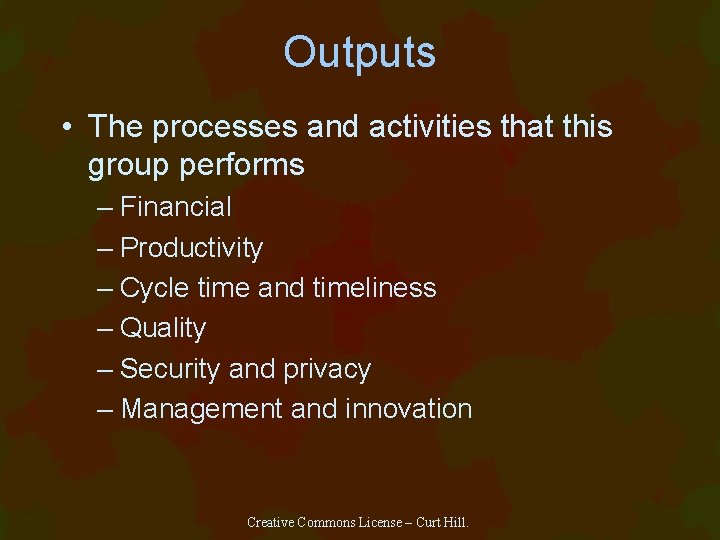 Outputs

• The processes and activities that this group performs
– Financial
– Productivity
– Cycle time and timeliness
– Quality
– Security and privacy
– Management and innovation

Creative Commons License – Curt Hill.